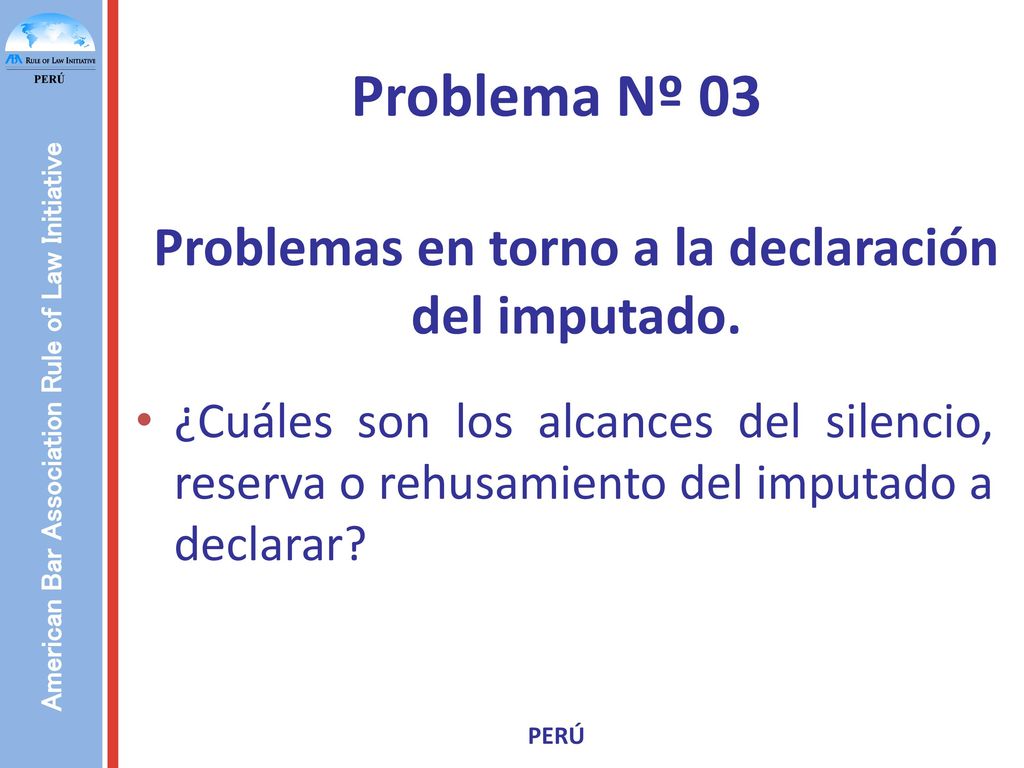 ABA RULE OF LAW INITIATIVE
PERÚ

American Bar Association Rule of Law Initiative

Problema Nº 03

Problemas en torno a la declaración del imputado.

• ¿Cuáles son los alcances del silencio, reserva o rehusamiento del imputado a declarar?

PERÚ